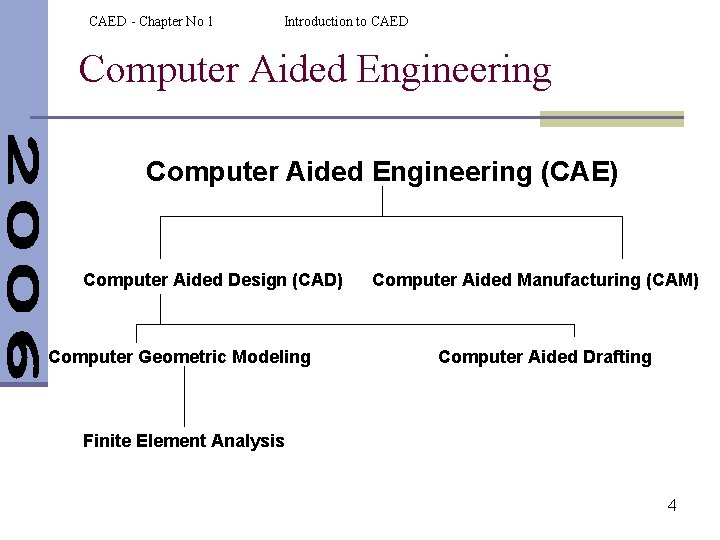 CAED - Chapter No 1 Introduction to CAED

Computer Aided Engineering

2006

Computer Aided Engineering (CAE)

Computer Aided Design (CAD)

Computer Aided Manufacturing (CAM)

Computer Geometric Modeling

Computer Aided Drafting

Finite Element Analysis

4